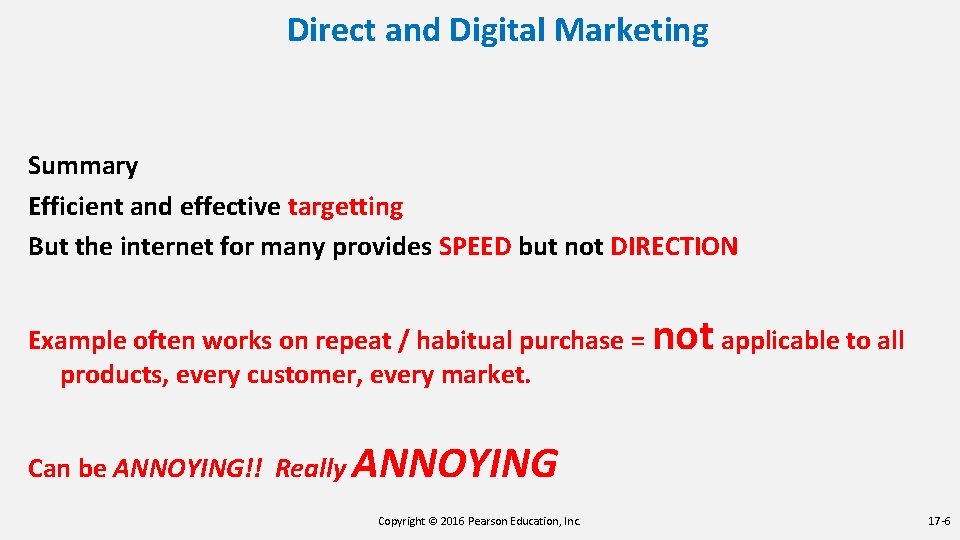 Direct and Digital Marketing

Summary

Efficient and effective targetting

But the internet for many provides SPEED but not DIRECTION

Example often works on repeat / habitual purchase = not applicable to all products, every customer, every market.

Can be ANNOYING!! Really ANNOYING

Copyright © 2016 Pearson Education, Inc.

17-6